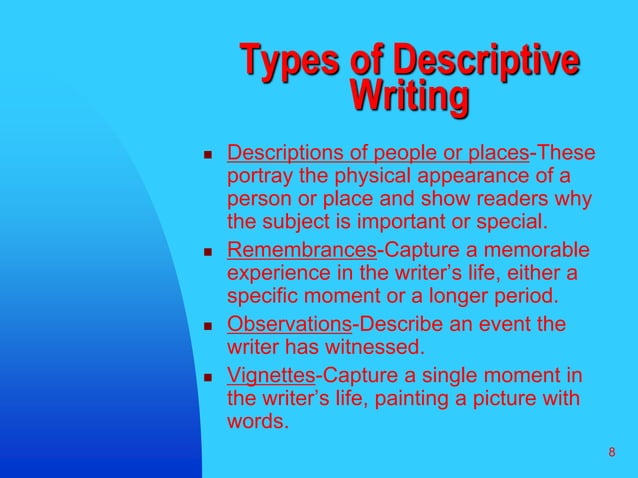 Types of Descriptive Writing

- Descriptions of people or places-These portray the physical appearance of a person or place and show readers why the subject is important or special.
- Remembrances-Capture a memorable experience in the writer's life, either a specific moment or a longer period.
- Observations-Describe an event the writer has witnessed.
- Vignettes-Capture a single moment in the writer's life, painting a picture with words.

8